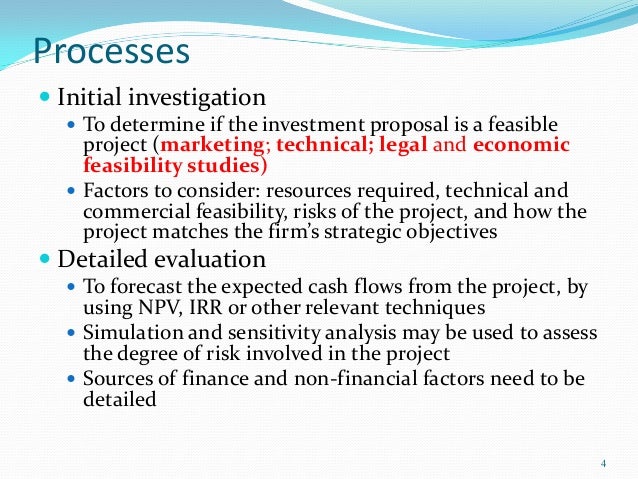 Processes

- Initial investigation
  - To determine if the investment proposal is a feasible project (marketing; technical; legal and economic feasibility studies)
  - Factors to consider: resources required, technical and commercial feasibility, risks of the project, and how the project matches the firm's strategic objectives
- Detailed evaluation
  - To forecast the expected cash flows from the project, by using NPV, IRR or other relevant techniques
  - Simulation and sensitivity analysis may be used to assess the degree of risk involved in the project
  - Sources of finance and non-financial factors need to be detailed

4